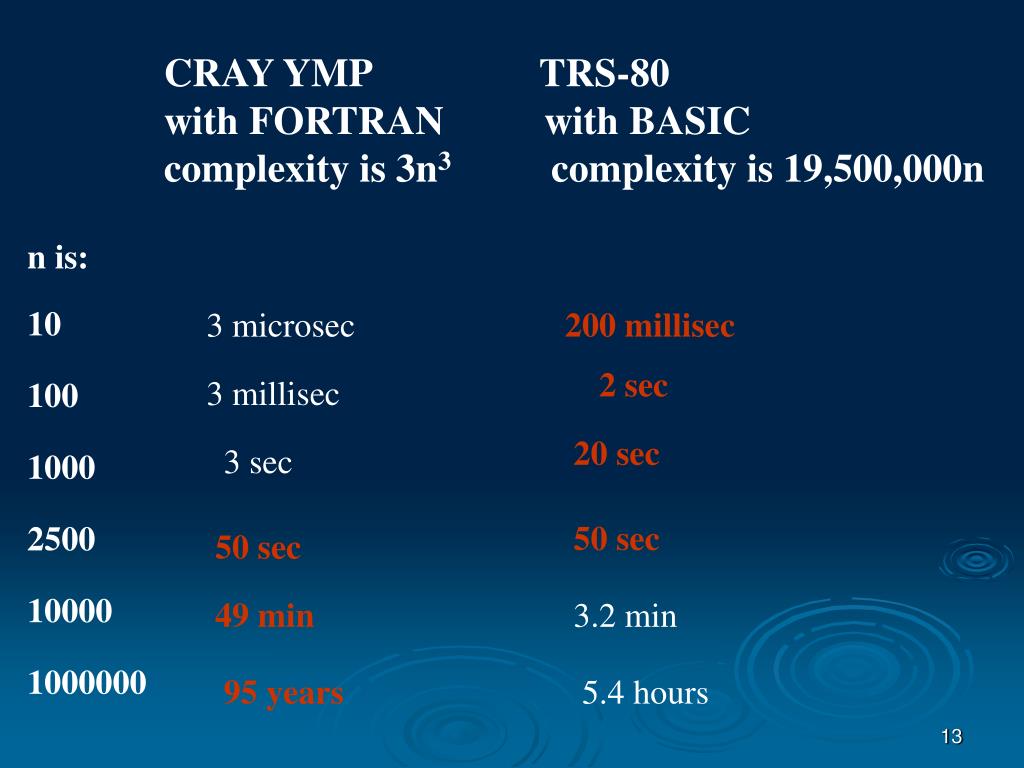 | | CRAY YMP with FORTRAN complexity is $3n^3$ | TRS-80 with BASIC complexity is 19,500,000n |
|---|---|---|
| n is: | | |
| 10 | 3 microsec | 200 millisec |
| 100 | 3 millisec | 2 sec |
| 1000 | 3 sec | 20 sec |
| 2500 | 50 sec | 50 sec |
| 10000 | 49 min | 3.2 min |
| 1000000 | 95 years | 5.4 hours |

13